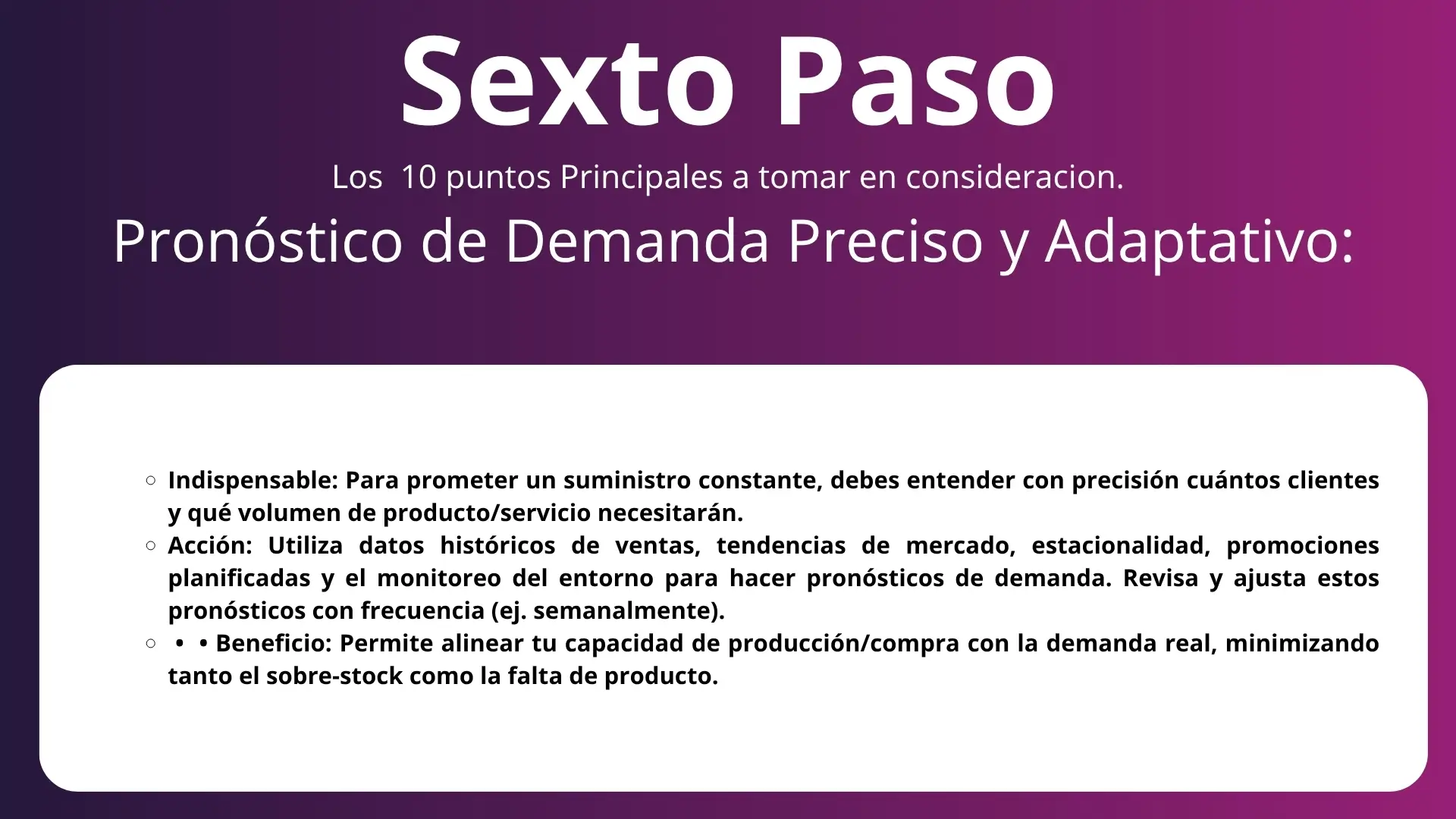 Sexto Paso

Los 10 puntos Principales a tomar en consideracion.

Pronóstico de Demanda Preciso y Adaptativo:

○ Indispensable: Para prometer un suministro constante, debes entender con precisión cuántos clientes y qué volumen de producto/servicio necesitarán.
○ Acción: Utiliza datos históricos de ventas, tendencias de mercado, estacionalidad, promociones planificadas y el monitoreo del entorno para hacer pronósticos de demanda. Revisa y ajusta estos pronósticos con frecuencia (ej. semanalmente).
○ • • Beneficio: Permite alinear tu capacidad de producción/compra con la demanda real, minimizando tanto el sobre-stock como la falta de producto.